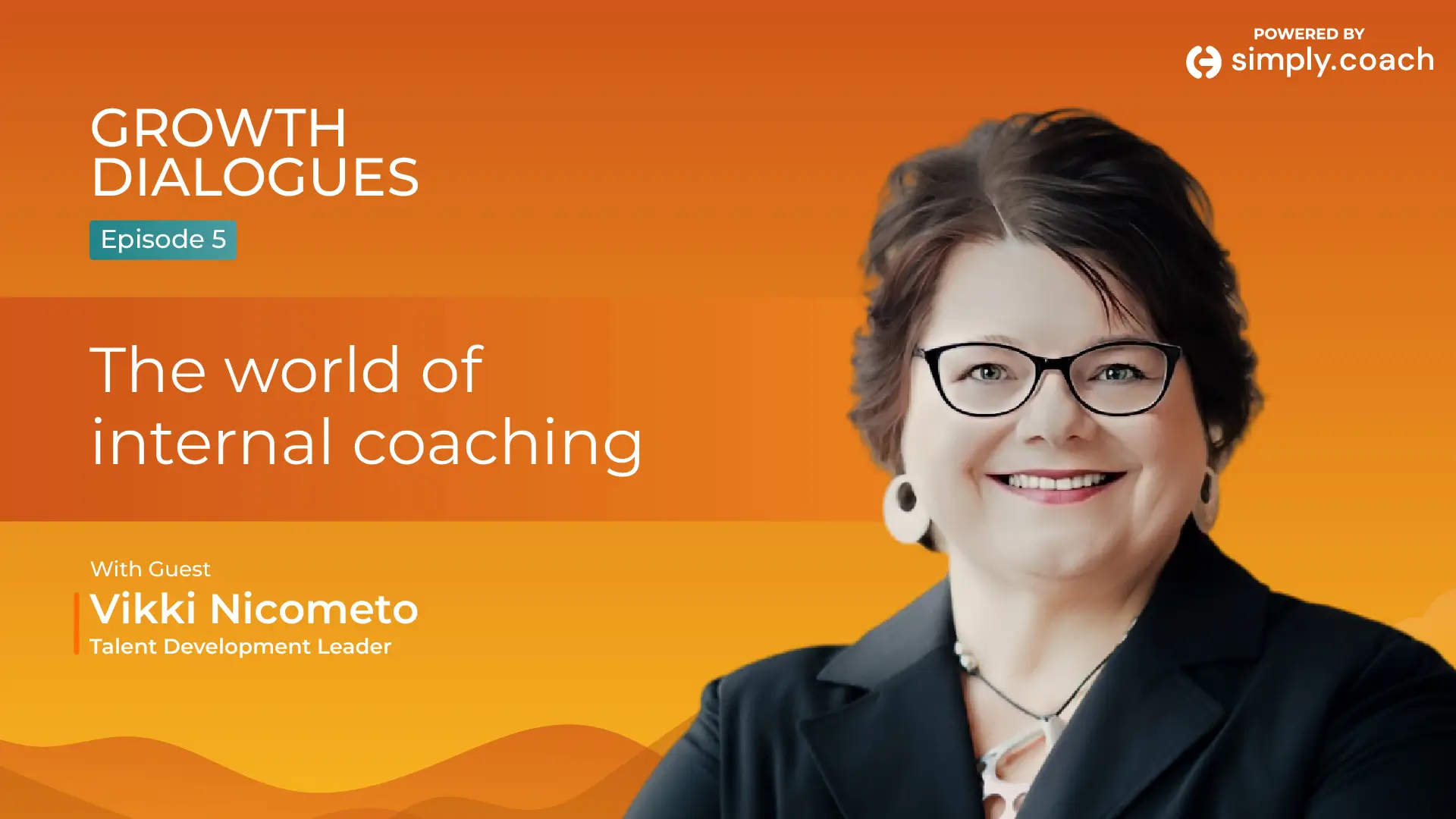 POWERED BY
simply.coach

GROWTH
DIALOGUES

Episode 5

The world of internal coaching

With Guest
Vikki Nicometo
Talent Development Leader